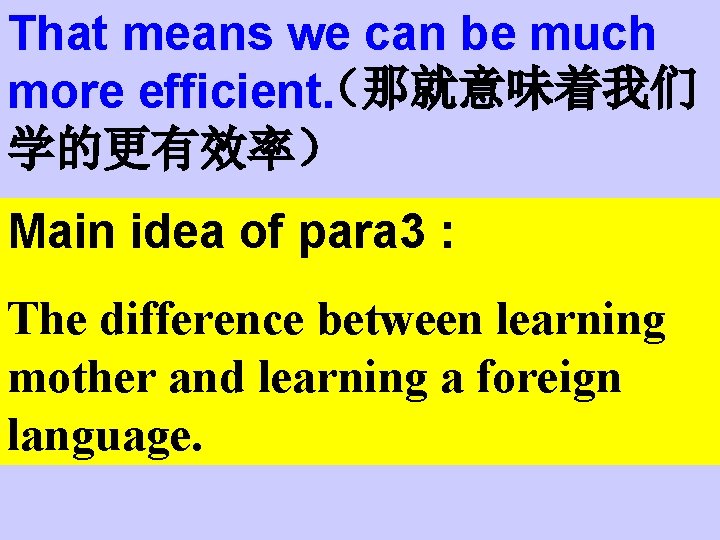 That means we can be much more efficient.（那就意味着我们学的更有效率）

Main idea of para3：

The difference between learning mother and learning a foreign language.